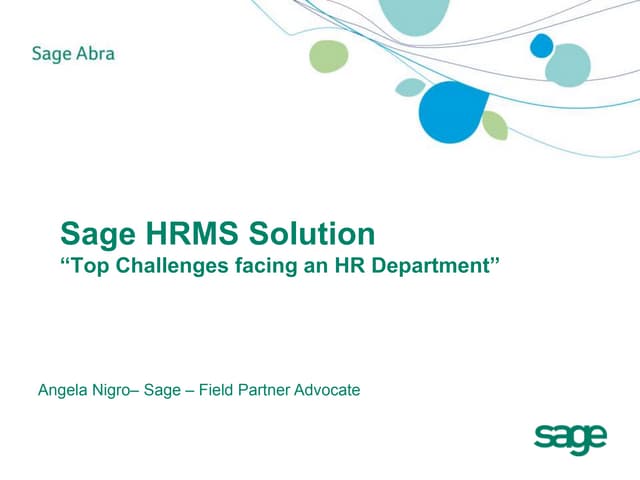 Sage Abra

Sage HRMS Solution
“Top Challenges facing an HR Department”

Angela Nigro– Sage – Field Partner Advocate

sage